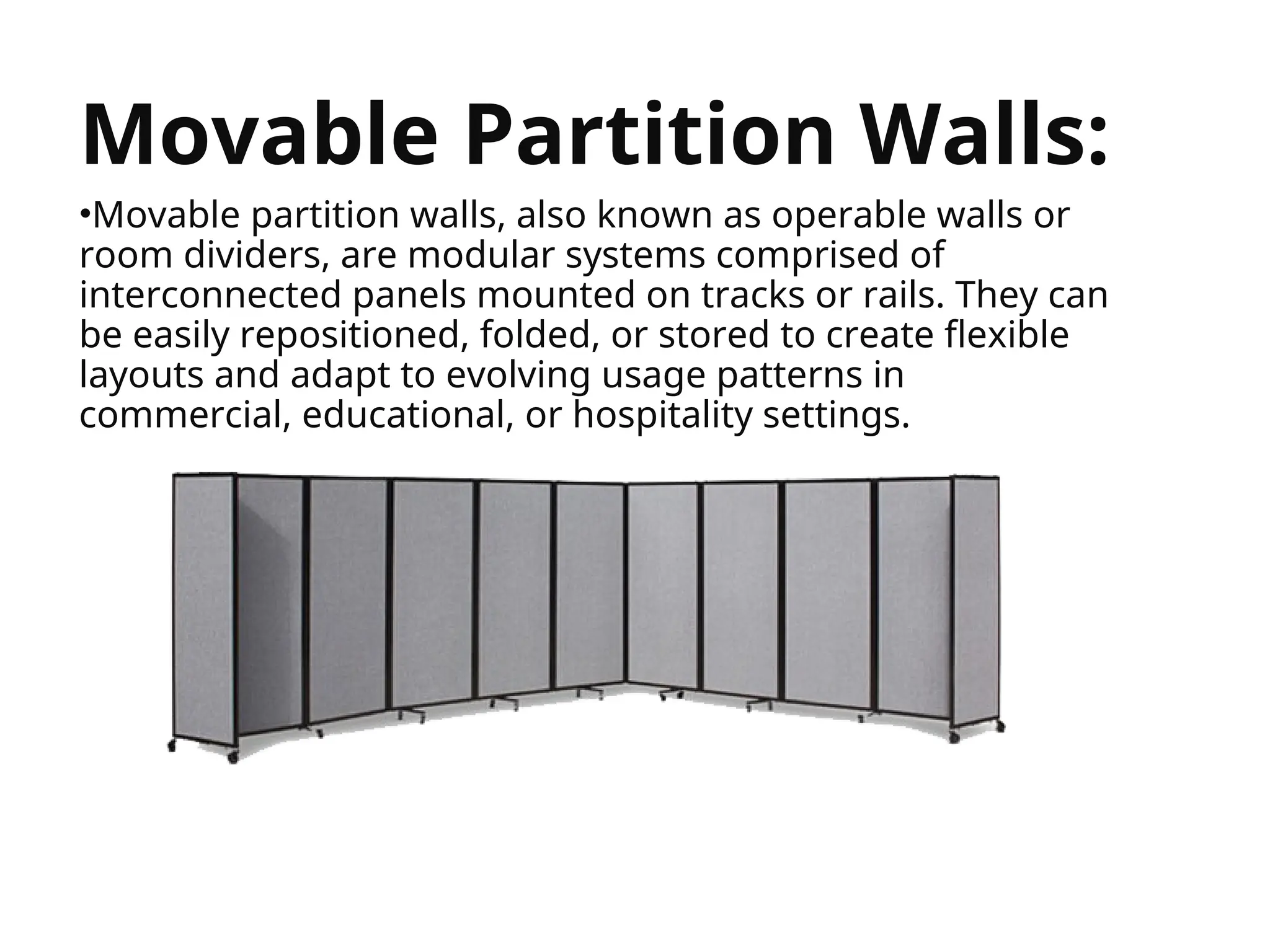 Movable Partition Walls:

•Movable partition walls, also known as operable walls or room dividers, are modular systems comprised of interconnected panels mounted on tracks or rails. They can be easily repositioned, folded, or stored to create flexible layouts and adapt to evolving usage patterns in commercial, educational, or hospitality settings.